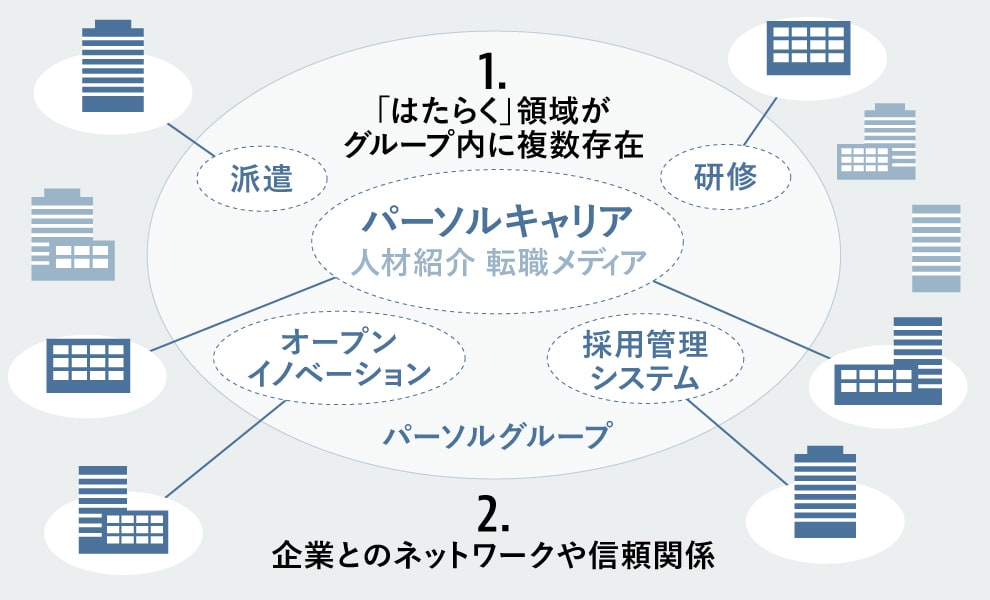 1.
「はたらく」領域が
グループ内に複数存在

派遣

研修

パーソルキャリア
人材紹介 転職メディア

オープン
イノベーション

採用管理
システム

パーソルグループ

2.
企業とのネットワークや信頼関係